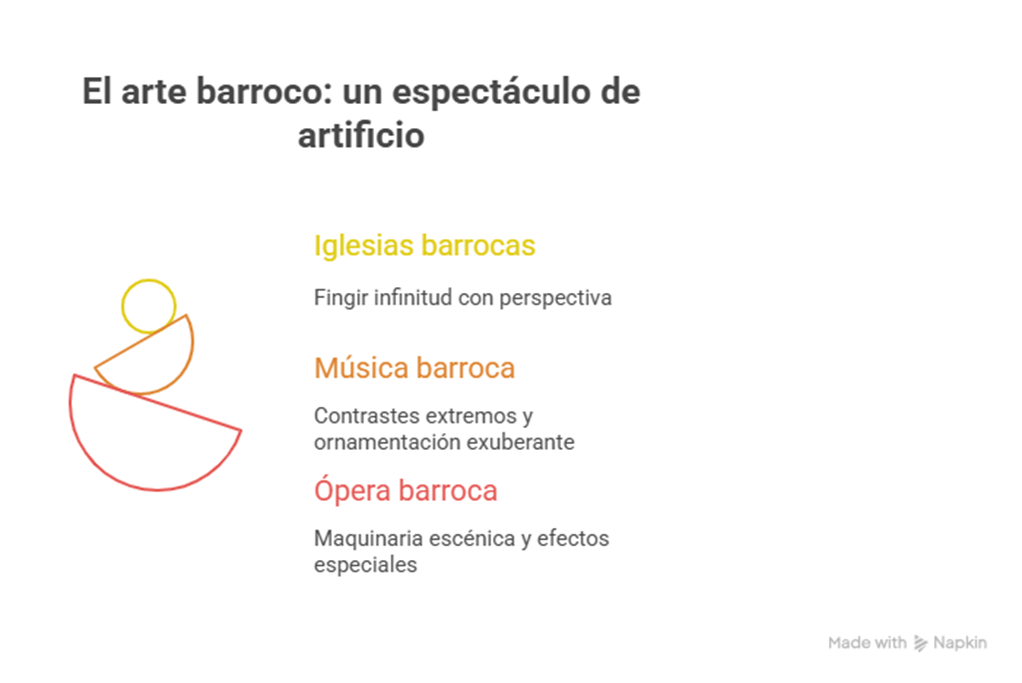 El arte barroco: un espectáculo de artificio

Iglesias barrocas

Fingir infinitud con perspectiva

Música barroca

Contrastes extremos y ornamentación exuberante

Ópera barroca

Maquinaria escénica y efectos especiales

Made with Napkin